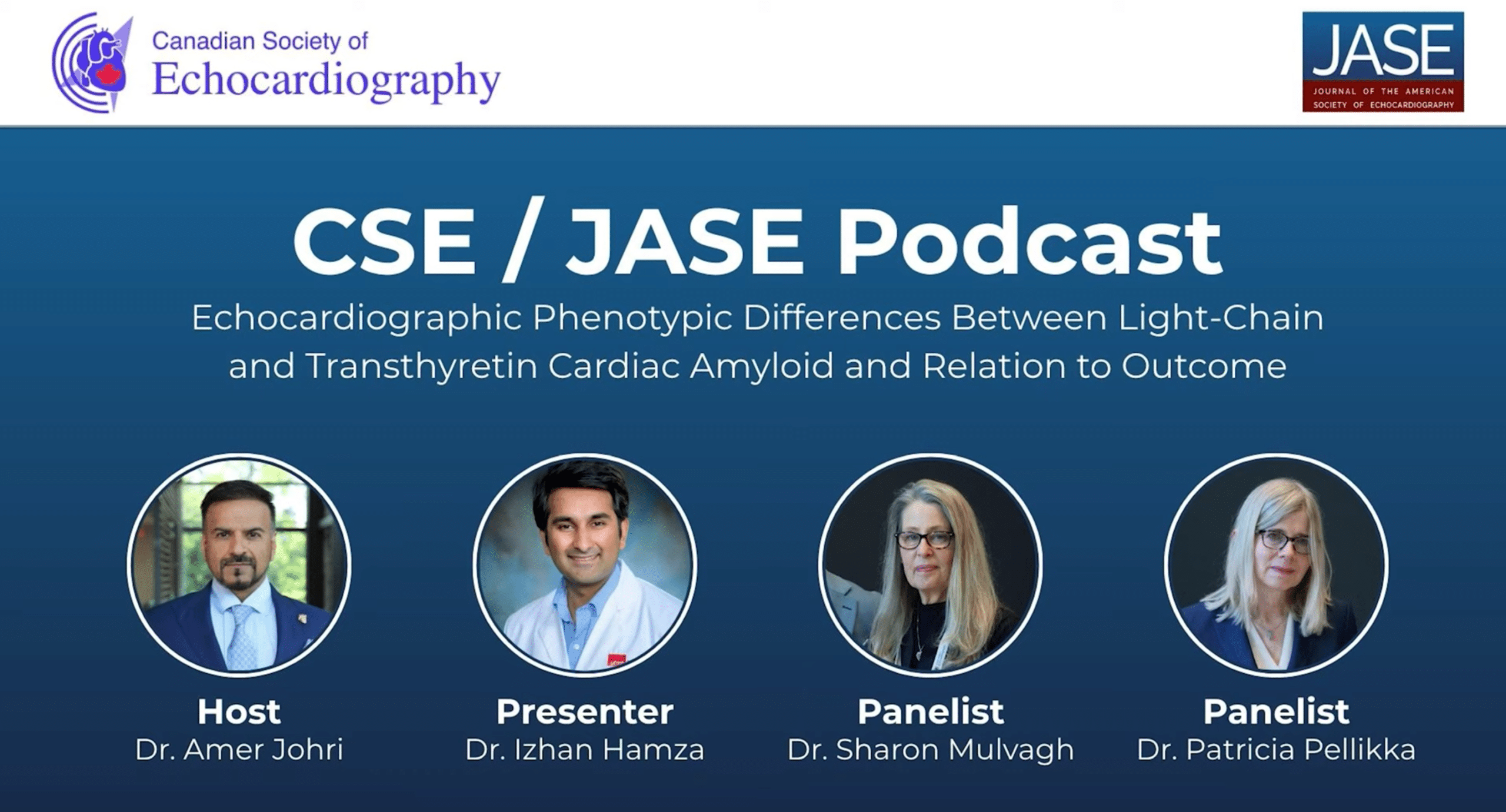 Canadian Society of
Echocardiography

JASE
JOURNAL OF THE AMERICAN SOCIETY OF ECHOCARDIOGRAPHY

CSE / JASE Podcast

Echocardiographic Phenotypic Differences Between Light-Chain and Transthyretin Cardiac Amyloid and Relation to Outcome

Host
Dr. Amer Johri

Presenter
Dr. Izhan Hamza

Panelist
Dr. Sharon Mulvagh

Panelist
Dr. Patricia Pellikka